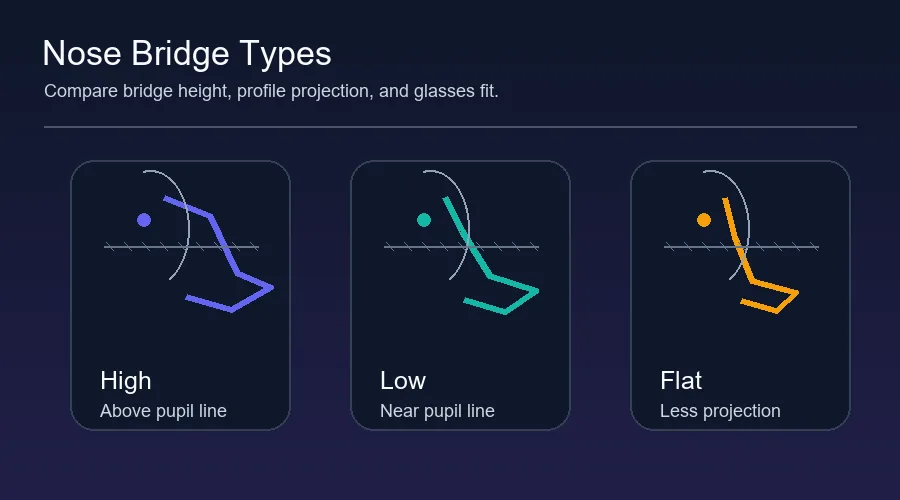 Nose Bridge Types

Compare bridge height, profile projection, and glasses fit.

High
Above pupil line

Low
Near pupil line

Flat
Less projection